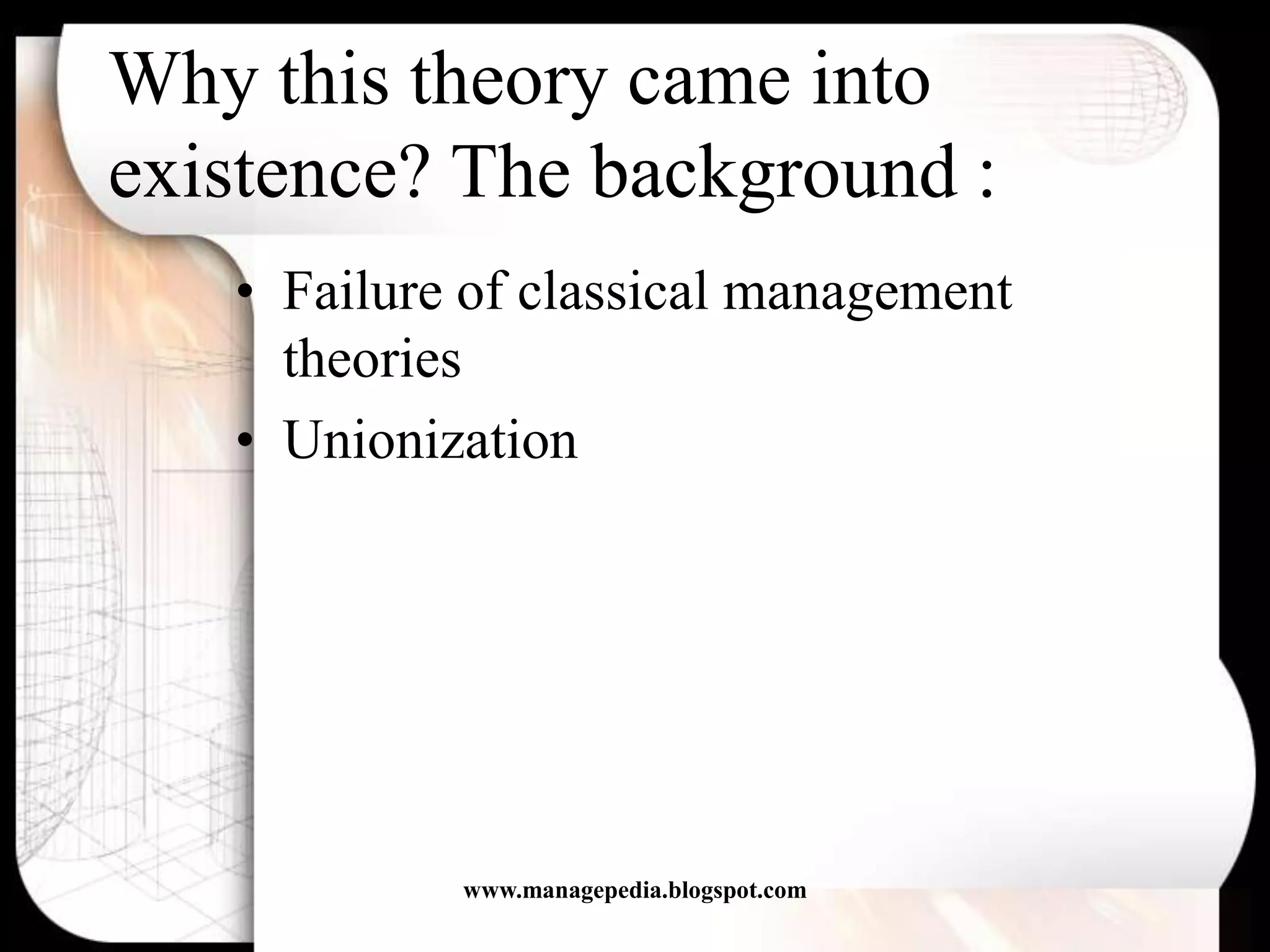 Why this theory came into existence? The background :

• Failure of classical management theories
• Unionization

www.managepedia.blogspot.com